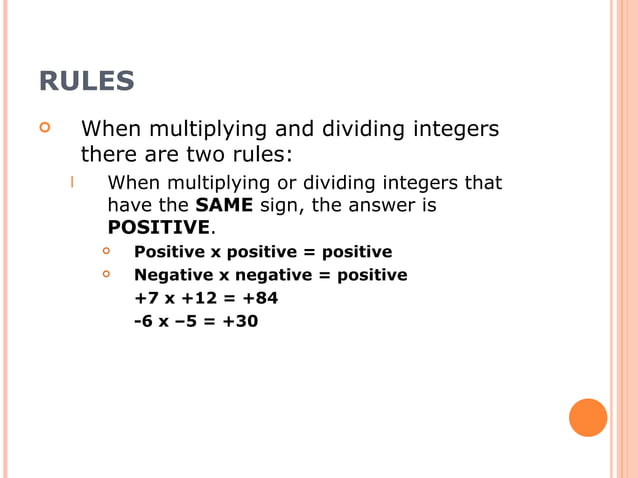 RULES

When multiplying and dividing integers there are two rules:

When multiplying or dividing integers that have the SAME sign, the answer is POSITIVE.

Positive x positive = positive

Negative x negative = positive

+7 x +12 = +84

-6 x –5 = +30